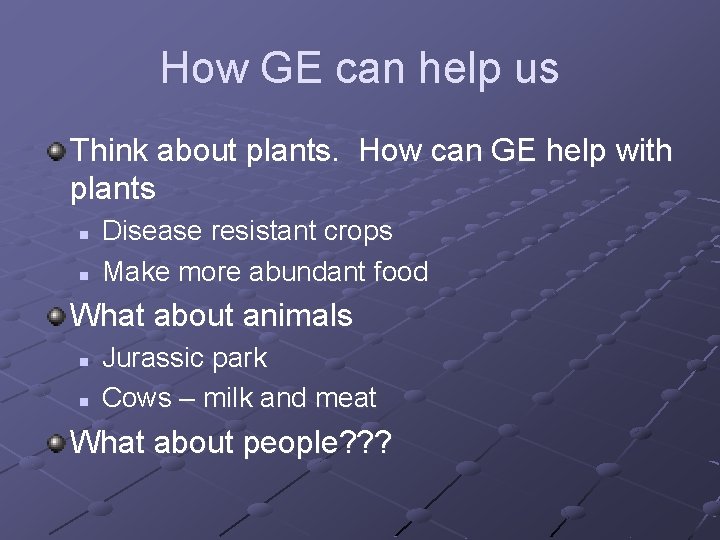 How GE can help us

Think about plants. How can GE help with plants

Disease resistant crops

Make more abundant food

What about animals

Jurassic park

Cows – milk and meat

What about people???